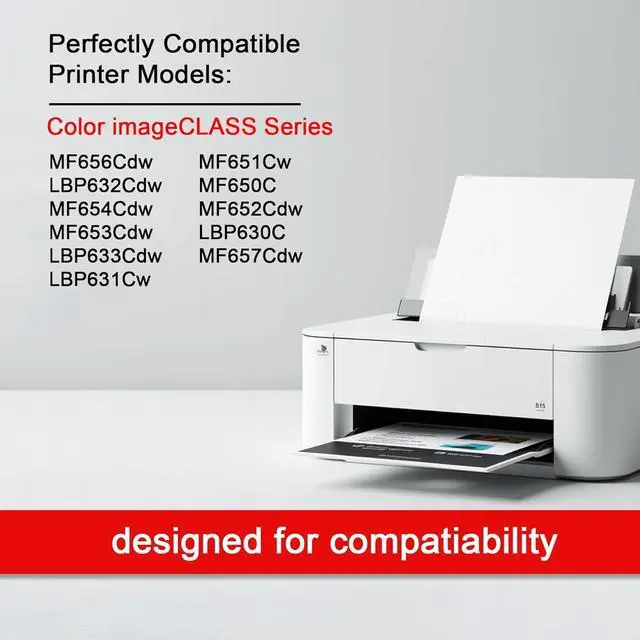 Perfectly Compatible Printer Models:

Color imageCLASS Series

MF656Cdw
LBP632Cdw
MF654Cdw
MF653Cdw
LBP633Cdw
LBP631Cw

MF651Cw
MF650C
MF652Cdw
LBP630C
MF657Cdw

815

designed for compatiability